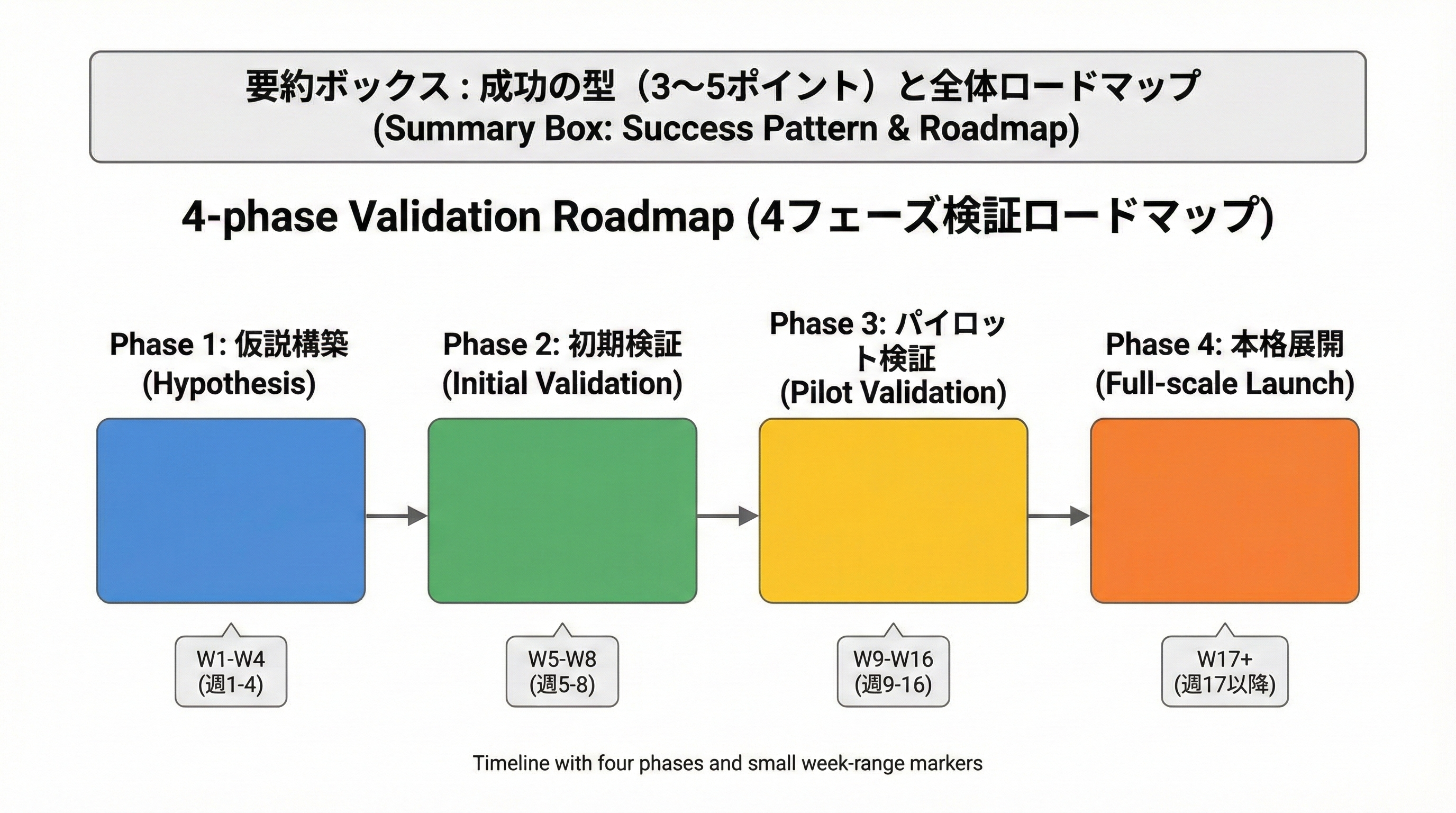 要約ボックス：成功の型（3〜5ポイント）と全体ロードマップ
(Summary Box: Success Pattern & Roadmap)

4-phase Validation Roadmap (4フェーズ検証ロードマップ)

Phase 1: 仮説構築
(Hypothesis)

Phase 2: 初期検証
(Initial Validation)

Phase 3: パイロット検証
(Pilot Validation)

Phase 4: 本格展開
(Full-scale Launch)

W1-W4
(週1-4)

W5-W8
(週5-8)

W9-W16
(週9-16)

W17+
(週17以降)

Timeline with four phases and small week-range markers